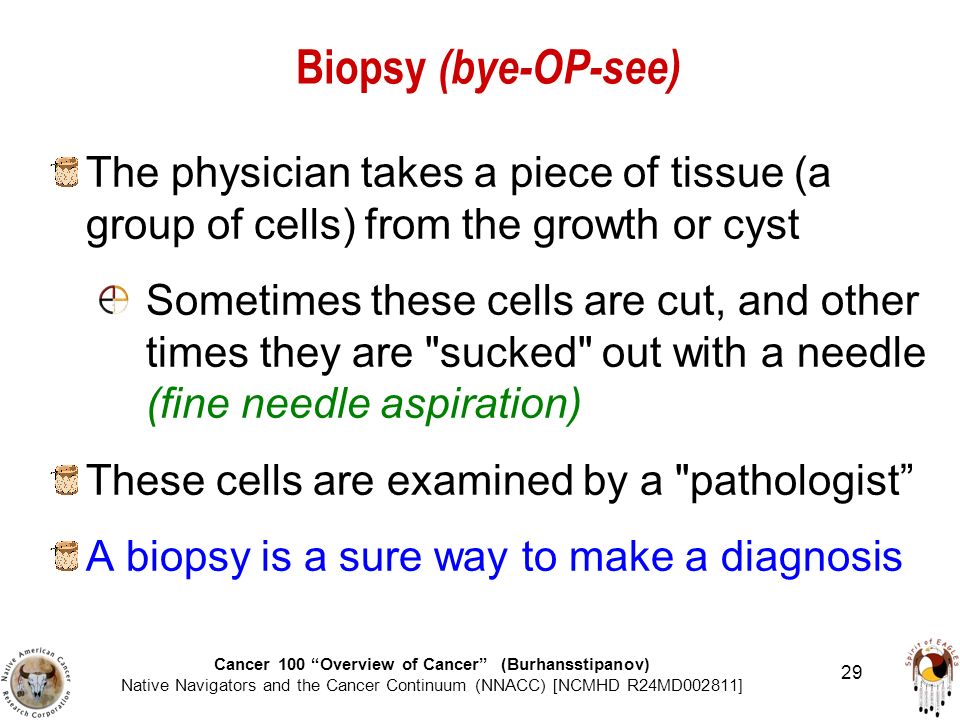 Biopsy (bye-OP-see)

The physician takes a piece of tissue (a group of cells) from the growth or cyst

Sometimes these cells are cut, and other times they are "sucked" out with a needle (fine needle aspiration)

These cells are examined by a "pathologist”

A biopsy is a sure way to make a diagnosis

Native American Cancer Research Corporation

Cancer 100 “Overview of Cancer” (Burhansstipanov)
Native Navigators and the Cancer Continuum (NNACC) [NCMHD R24MD002811]

29

Spirit of EAGLES